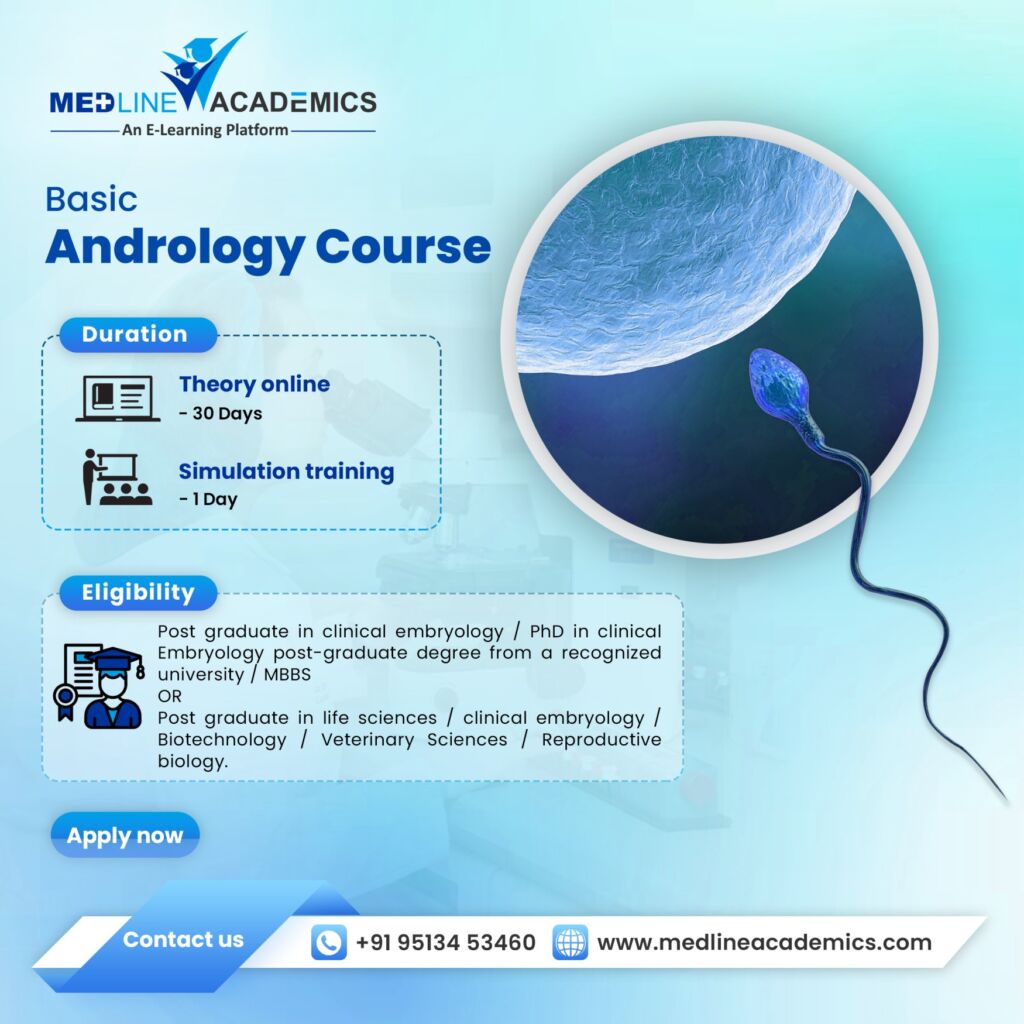 MEDLINE ACADEMICS
An E-Learning Platform

Basic
Andrology Course

Duration

Theory online
- 30 Days

Simulation training
- 1 Day

Eligibility

Post graduate in clinical embryology / PhD in clinical Embryology post-graduate degree from a recognized university / MBBS
OR
Post graduate in life sciences / clinical embryology / Biotechnology / Veterinary Sciences / Reproductive biology.

Apply now

Contact us
+91 95134 53460
www.medlineacademics.com